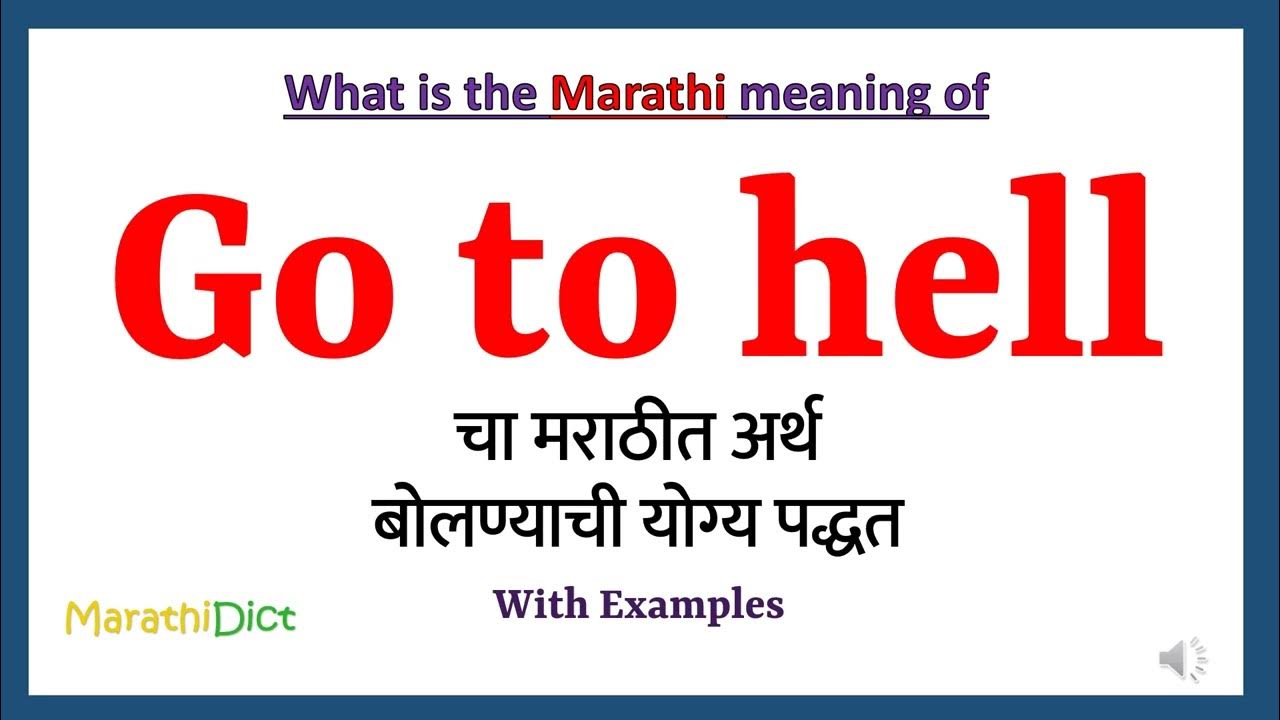 What is the Marathi meaning of

Go to hell

चा मराठीत अर्थ
बोलण्याची योग्य पद्धत

With Examples

MarathiDict